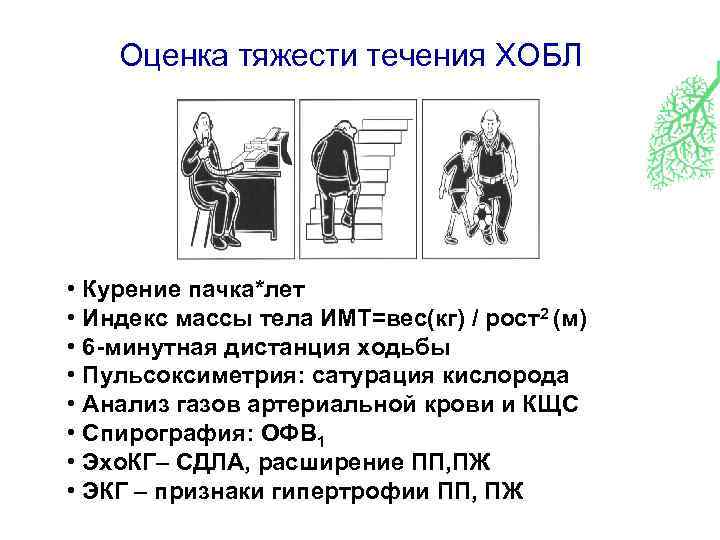 Оценка тяжести течения ХОБЛ

• Курение пачка*лет
• Индекс массы тела ИМТ=вес(кг) / рост$^2$ (м)
• 6-минутная дистанция ходьбы
• Пульсоксиметрия: сатурация кислорода
• Анализ газов артериальной крови и КЩС
• Спирография: ОФВ$_1$
• ЭхоКГ– СДЛА, расширение ПП,ПЖ
• ЭКГ – признаки гипертрофии ПП, ПЖ